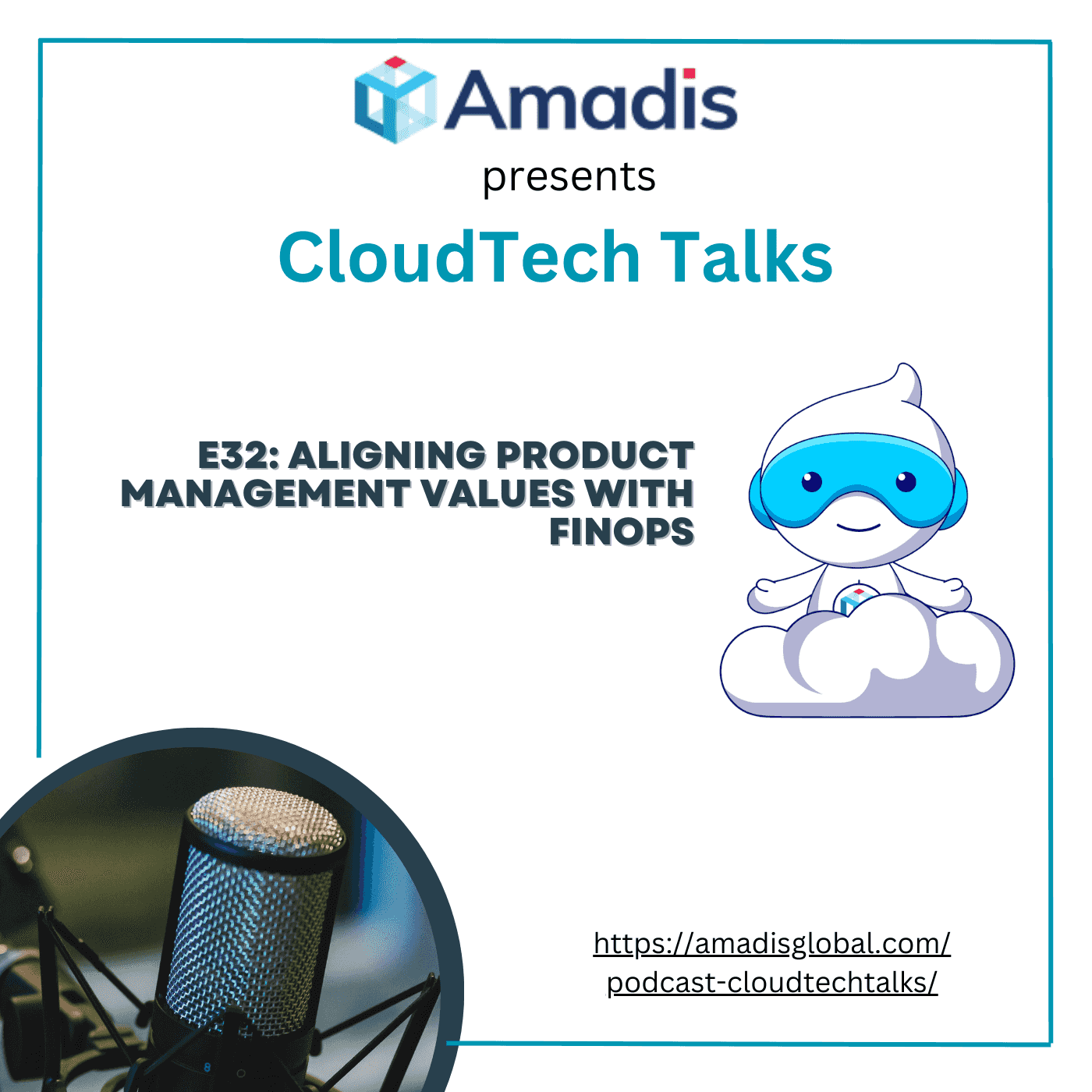 Amadis

presents

CloudTech Talks

E32: ALIGNING PRODUCT MANAGEMENT VALUES WITH FINOPS

https://amadisglobal.com/podcast-cloudtechtalks/